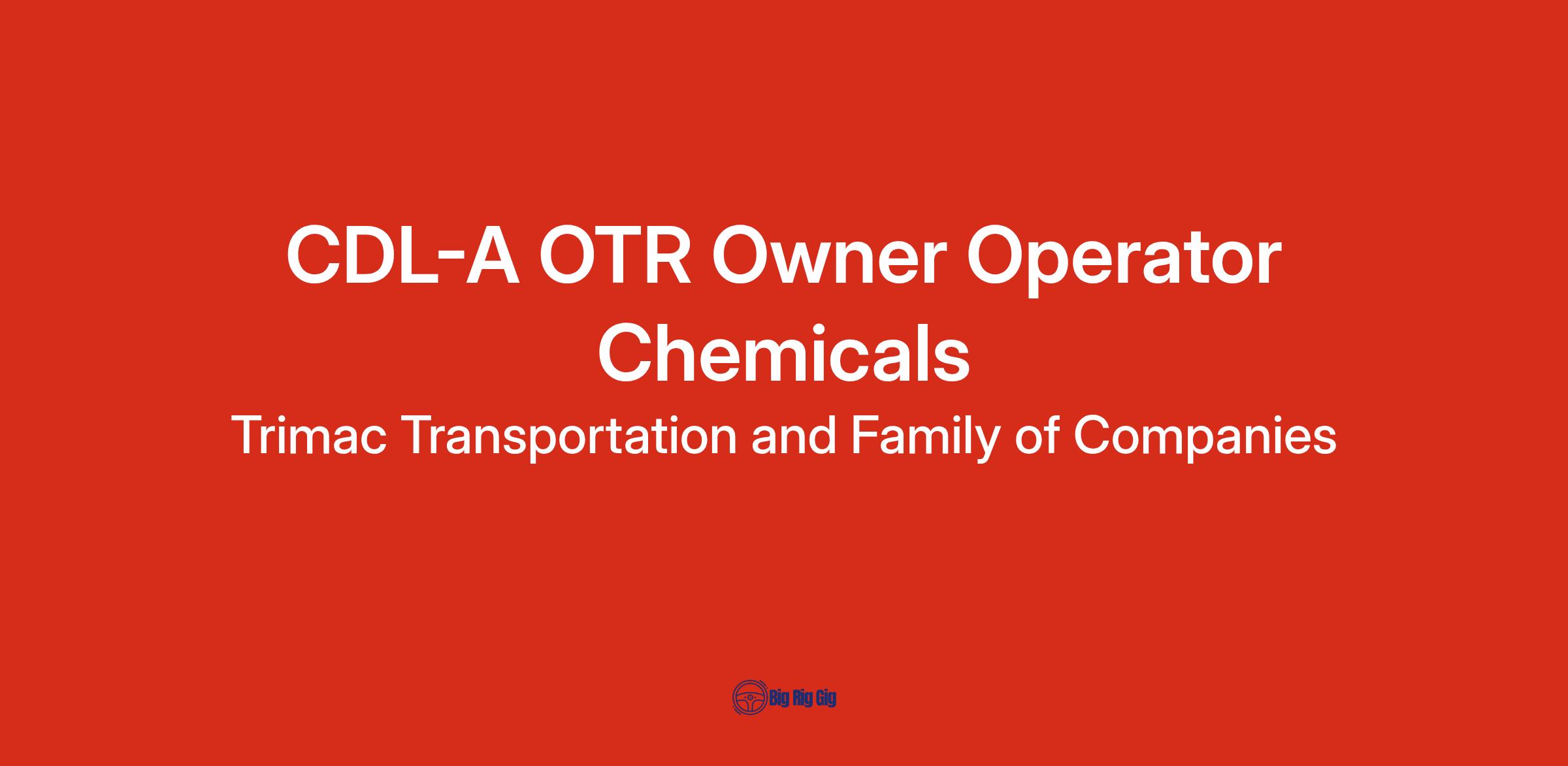 CDL-A OTR Owner Operator Chemicals

Trimac Transportation and Family of Companies

Big Rig Gig